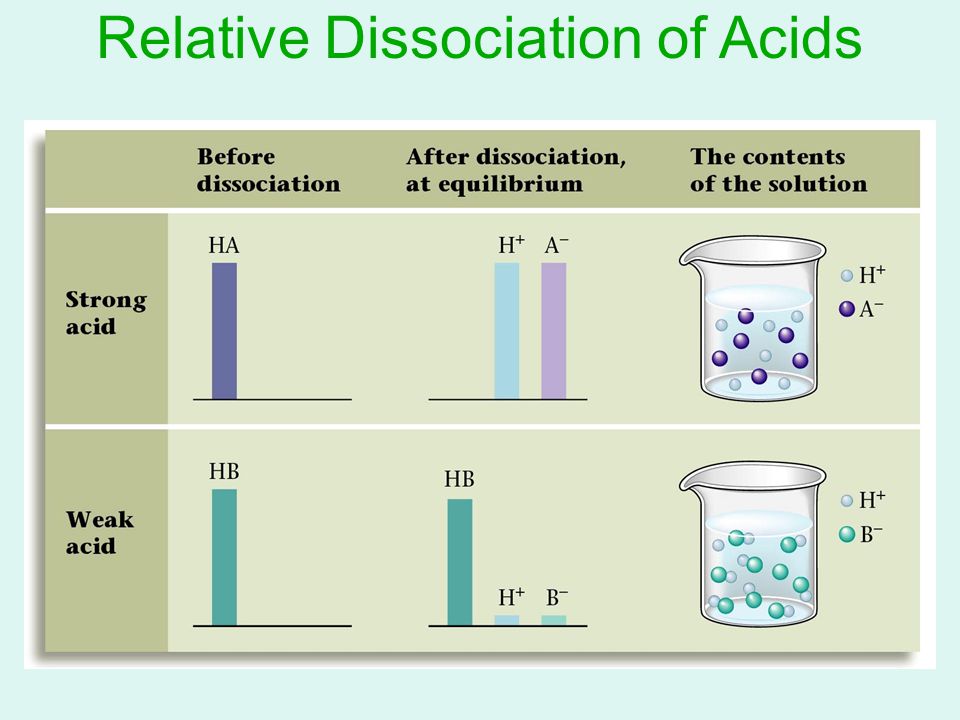 Relative Dissociation of Acids

| | Before dissociation | After dissociation, at equilibrium | The contents of the solution |
|---|---|---|---|
| Strong acid | HA | $H^+$ $A^-$ | $H^+$ $A^-$ |
| Weak acid | HB | HB $H^+$ $B^-$ | $H^+$ $B^-$ |